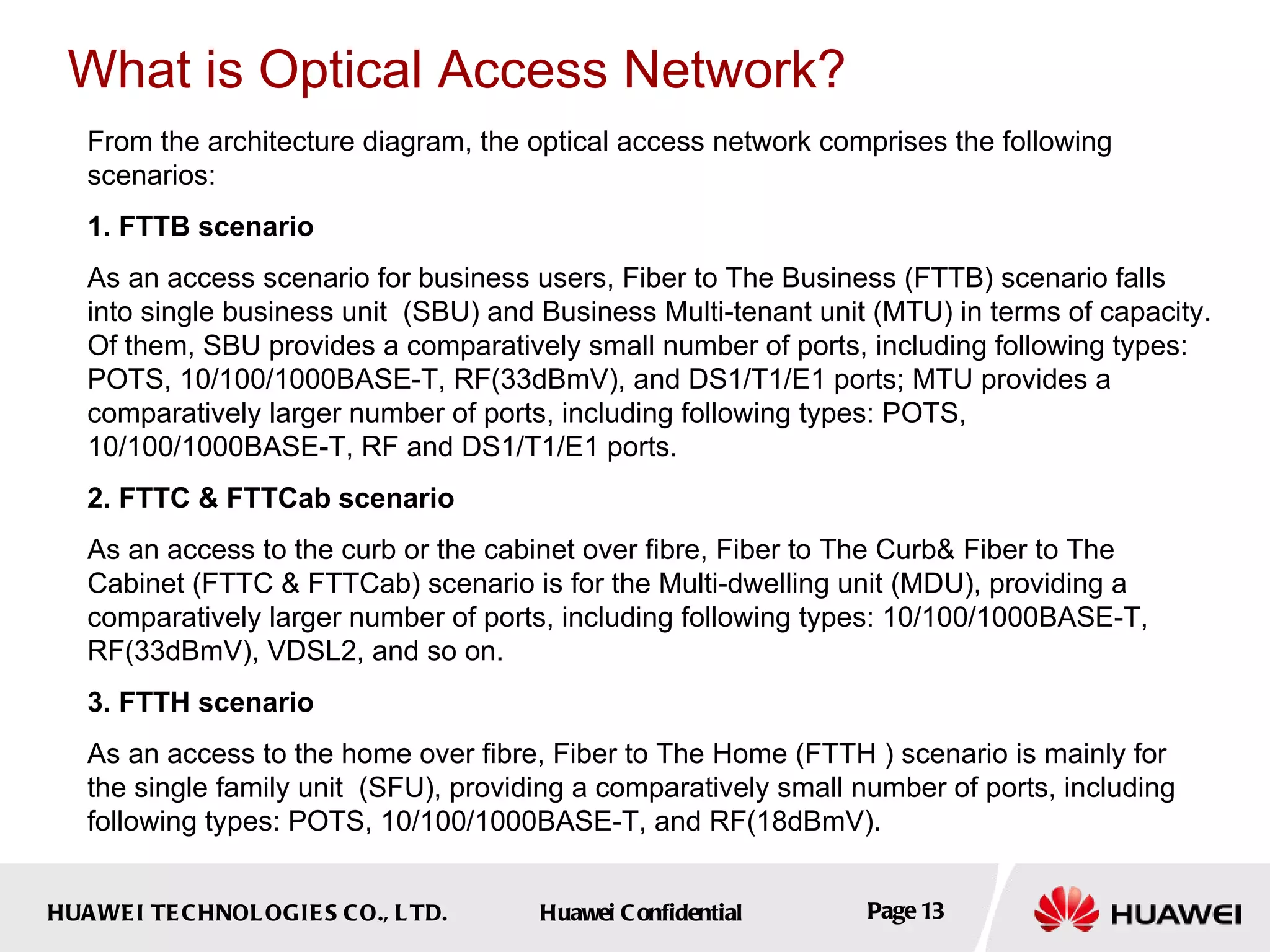 What is Optical Access Network?

From the architecture diagram, the optical access network comprises the following scenarios:

1. FTTB scenario

As an access scenario for business users, Fiber to The Business (FTTB) scenario falls into single business unit (SBU) and Business Multi-tenant unit (MTU) in terms of capacity. Of them, SBU provides a comparatively small number of ports, including following types: POTS, 10/100/1000BASE-T, RF(33dBmV), and DS1/T1/E1 ports; MTU provides a comparatively larger number of ports, including following types: POTS, 10/100/1000BASE-T, RF and DS1/T1/E1 ports.

2. FTTC & FTTCab scenario

As an access to the curb or the cabinet over fibre, Fiber to The Curb& Fiber to The Cabinet (FTTC & FTTCab) scenario is for the Multi-dwelling unit (MDU), providing a comparatively larger number of ports, including following types: 10/100/1000BASE-T, RF(33dBmV), VDSL2, and so on.

3. FTTH scenario

As an access to the home over fibre, Fiber to The Home (FTTH ) scenario is mainly for the single family unit (SFU), providing a comparatively small number of ports, including following types: POTS, 10/100/1000BASE-T, and RF(18dBmV).

HUAWEI TECHNOLOGIES CO., LTD. Huawei Confidential Page 13 HUAWEI